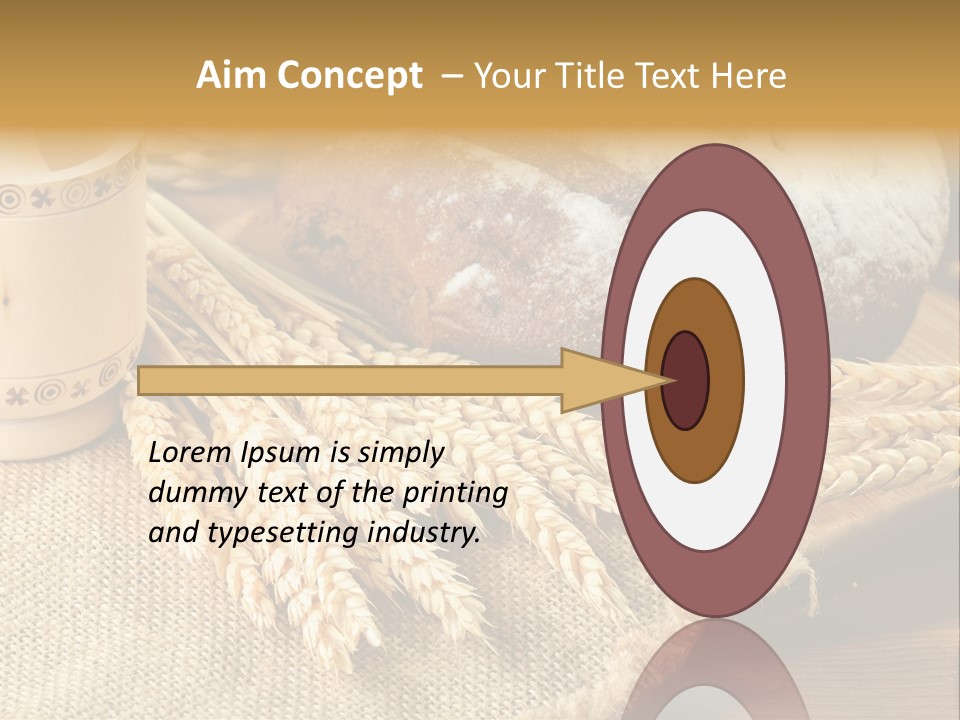 Aim Concept – Your Title Text Here

Lorem Ipsum is simply dummy text of the printing and typesetting industry.